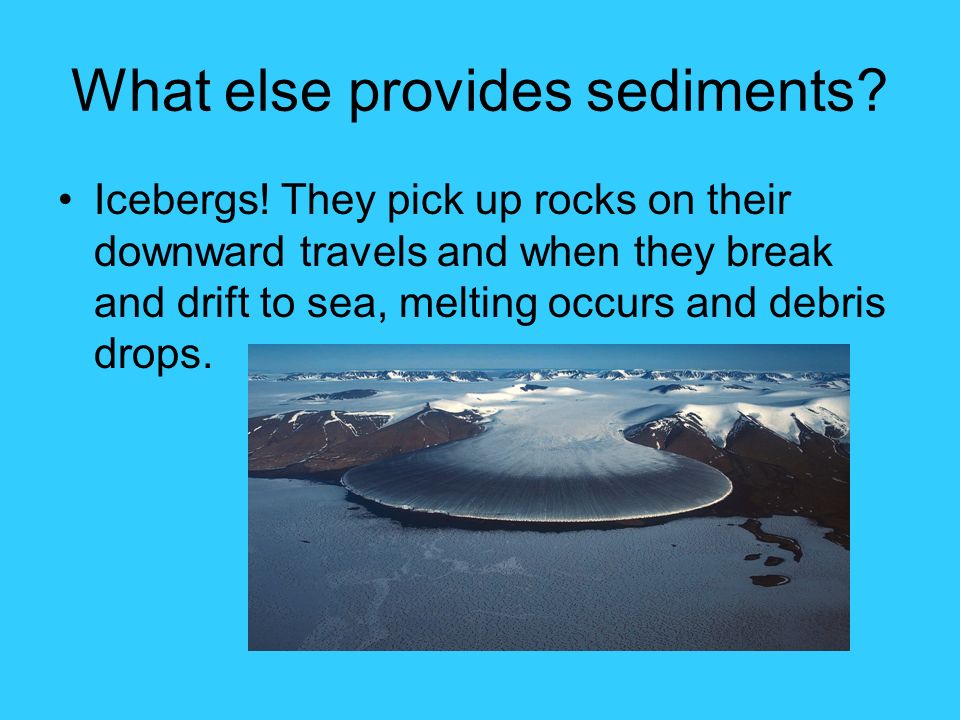 What else provides sediments?

• Icebergs! They pick up rocks on their downward travels and when they break and drift to sea, melting occurs and debris drops.